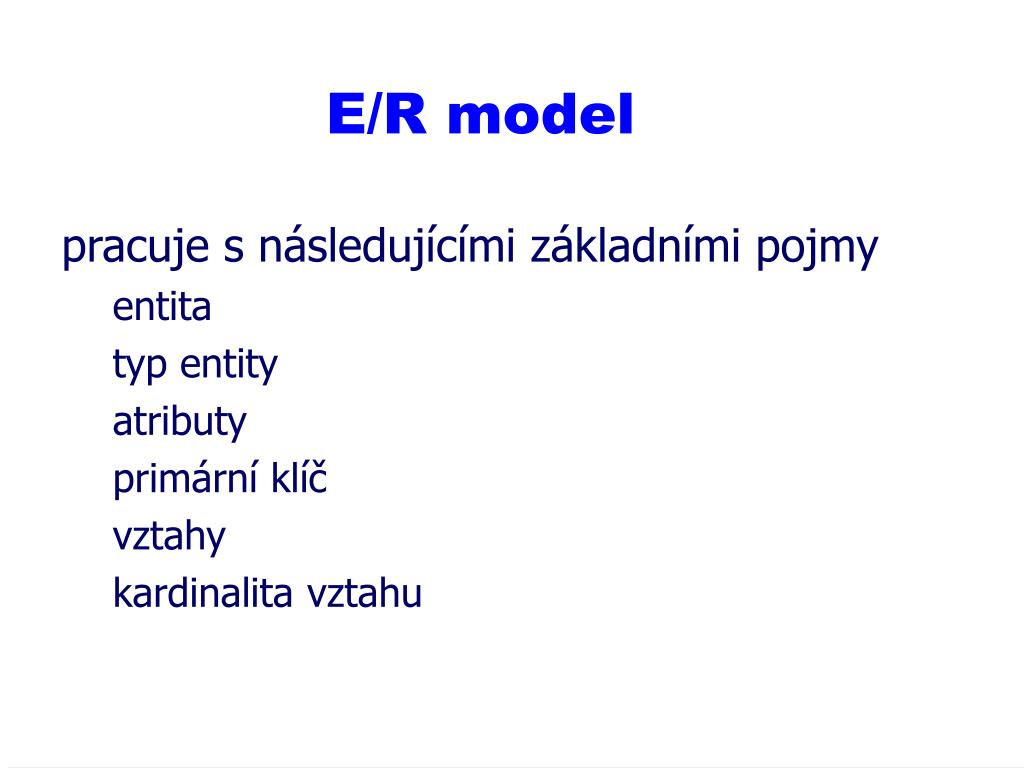 E/R model

pracuje s následujícími základními pojmy

entita

typ entity

atributy

primární klíč

vztahy

kardinalita vztahu